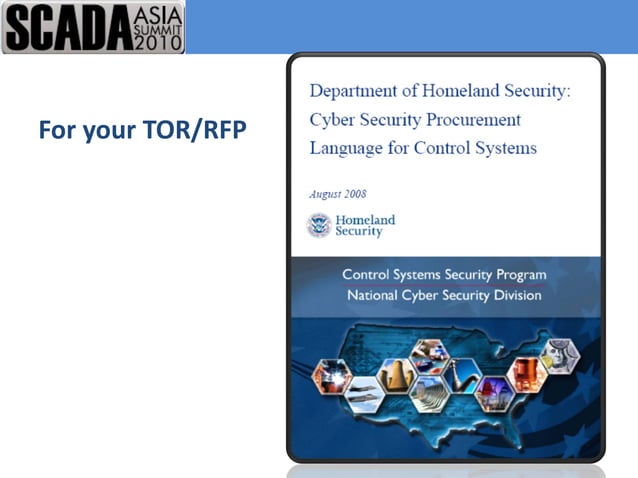 SCADA ASIA SUMMIT 2010

For your TOR/RFP

Department of Homeland Security: Cyber Security Procurement Language for Control Systems

August 2008

Homeland Security

Control Systems Security Program
National Cyber Security Division